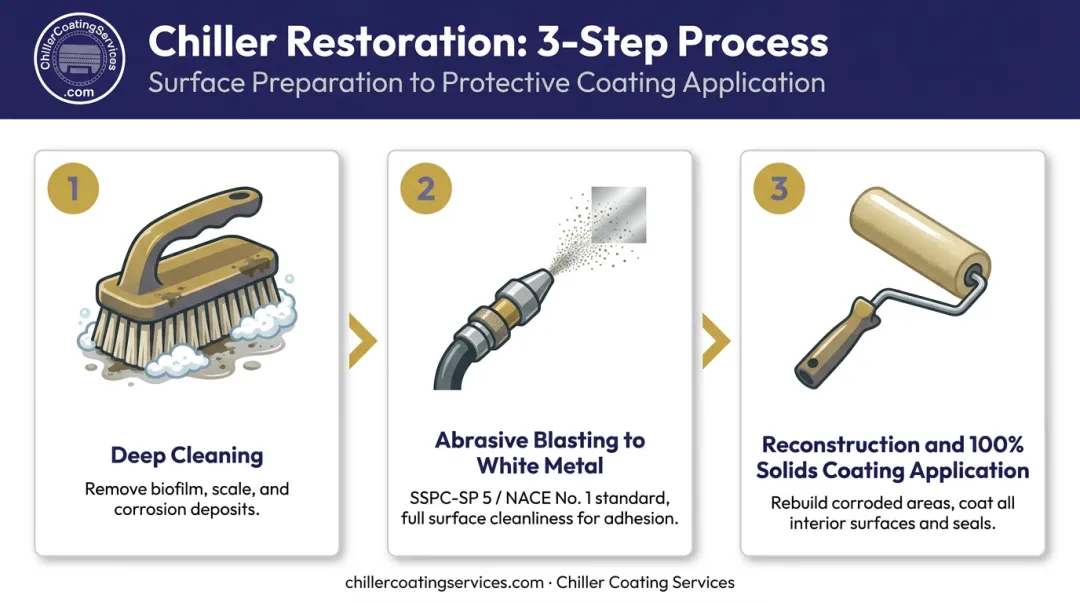 ChillerCoatingServices .com

Chiller Restoration: 3-Step Process

Surface Preparation to Protective Coating Application

1

Deep Cleaning

Remove biofilm, scale, and corrosion deposits.

2

Abrasive Blasting to White Metal

SSPC-SP 5 / NACE No. 1 standard, full surface cleanliness for adhesion.

3

Reconstruction and 100% Solids Coating Application

Rebuild corroded areas, coat all interior surfaces and seals.

chillercoatingservices.com · Chiller Coating Services